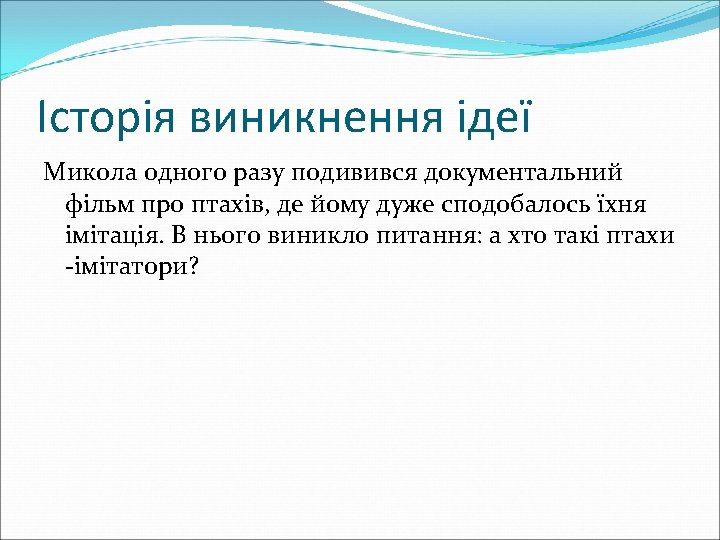 Історія виникнення ідеї

Микола одного разу подивився документальний фільм про птахів, де йому дуже сподобалось їхня імітація. В нього виникло питання: а хто такі птахи -імітатори?